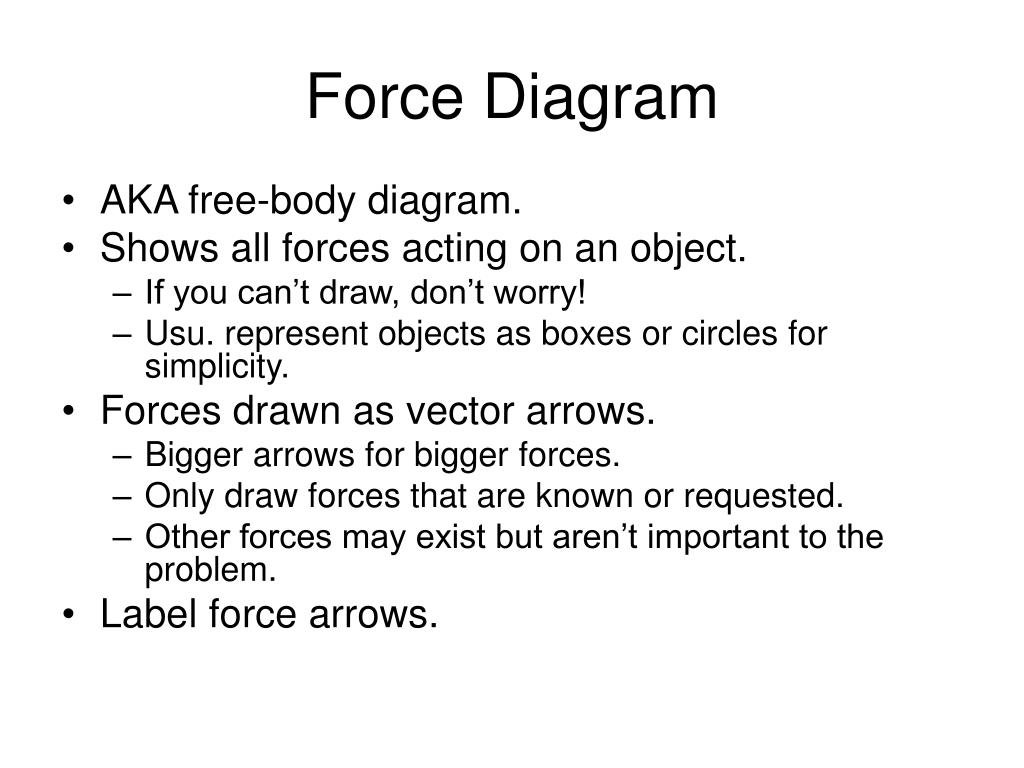 Force Diagram

• AKA free-body diagram.
• Shows all forces acting on an object.
  – If you can’t draw, don’t worry!
  – Usu. represent objects as boxes or circles for simplicity.
• Forces drawn as vector arrows.
  – Bigger arrows for bigger forces.
  – Only draw forces that are known or requested.
  – Other forces may exist but aren’t important to the problem.
• Label force arrows.